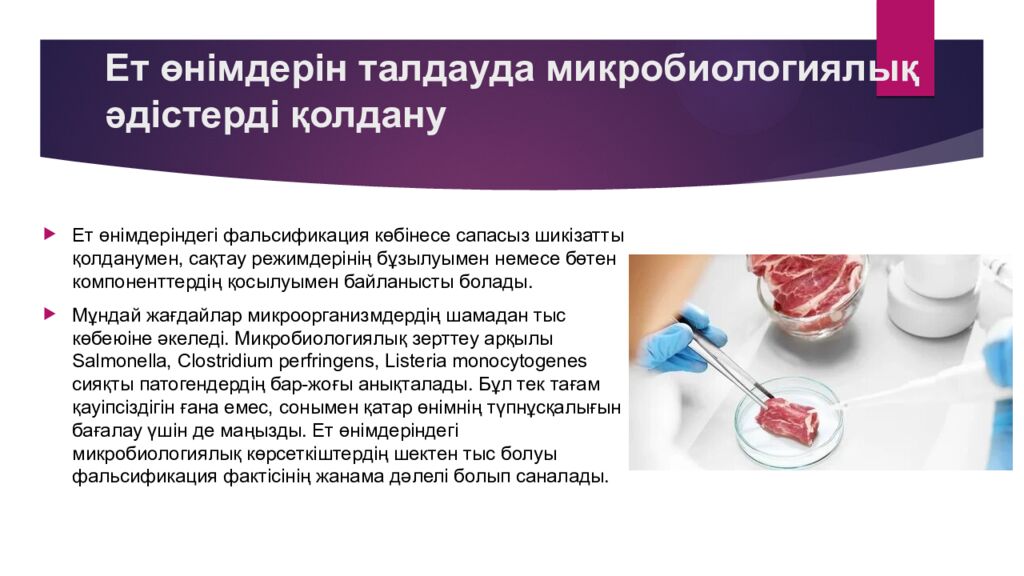 Ет өнімдерін талдауда микробиологиялық әдістерді қолдану

Ет өнімдеріндегі фальсификация көбінесе сапасыз шикізатты қолданумен, сақтау режимдерінің бұзылуымен немесе бөтен компоненттердің қосылуымен байланысты болады.

Мұндай жағдайлар микроорганизмдердің шамадан тыс көбеюіне әкеледі. Микробиологиялық зерттеу арқылы Salmonella, Clostridium perfringens, Listeria monocytogenes сияқты патогендердің бар-жоғы анықталады. Бұл тек тағам қауіпсіздігін ғана емес, сонымен қатар өнімнің түпнұсқалығын бағалау үшін де маңызды. Ет өнімдеріндегі микробиологиялық көрсеткіштердің шектен тыс болуы фальсификация фактісінің жанама дәлелі болып саналады.